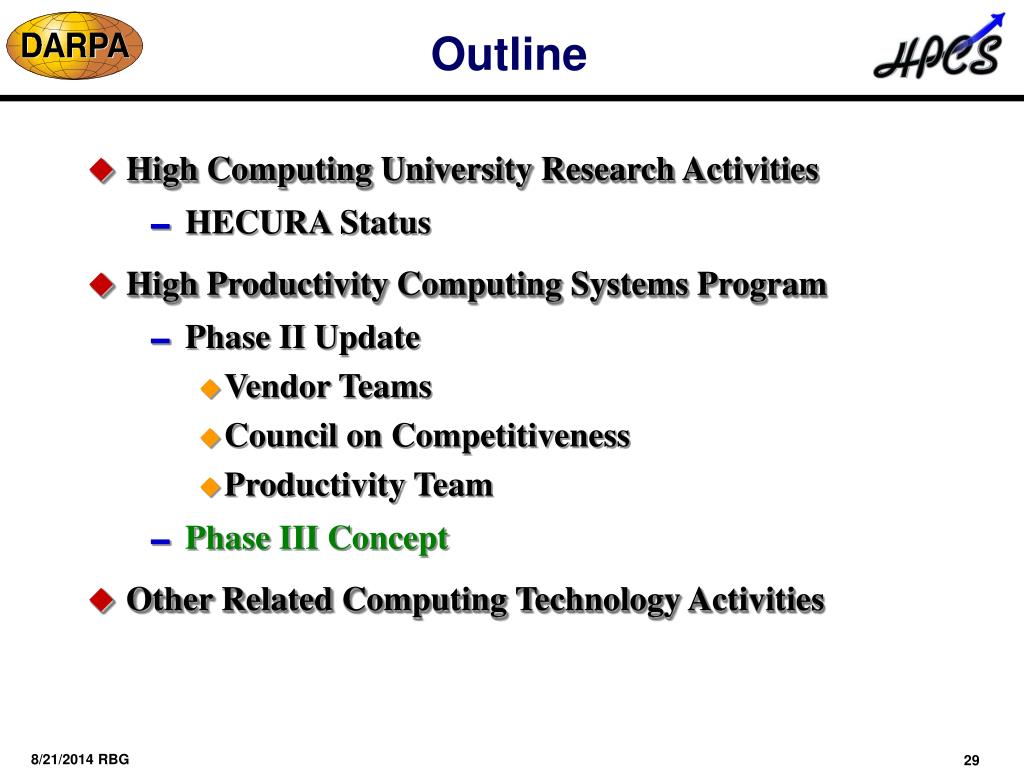 DARPA

Outline

HPCS

High Computing University Research Activities

– HECURA Status

High Productivity Computing Systems Program

– Phase II Update

Vendor Teams

Council on Competitiveness

Productivity Team

– Phase III Concept

Other Related Computing Technology Activities

8/21/2014 RBG

29